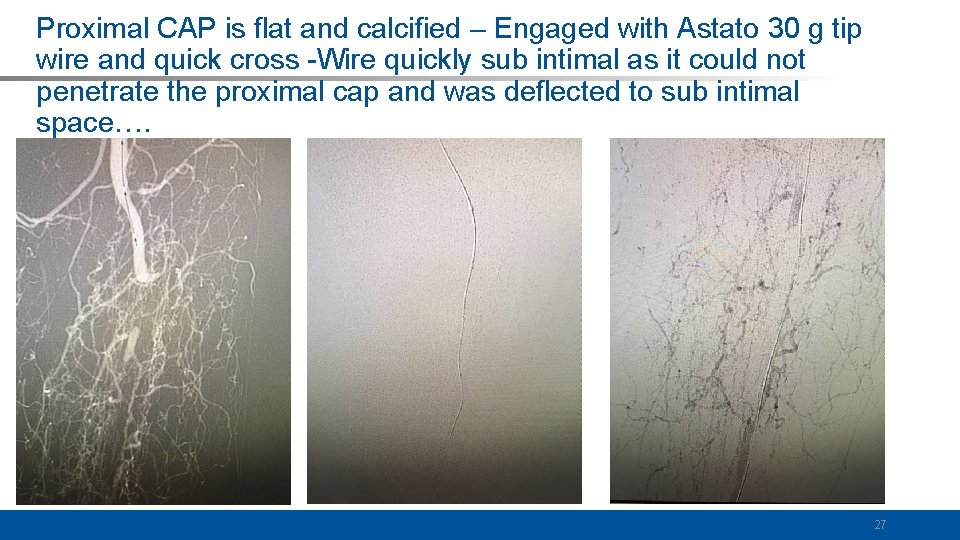 Proximal CAP is flat and calcified – Engaged with Astato 30 g tip wire and quick cross -Wire quickly sub intimal as it could not penetrate the proximal cap and was deflected to sub intimal space….

27